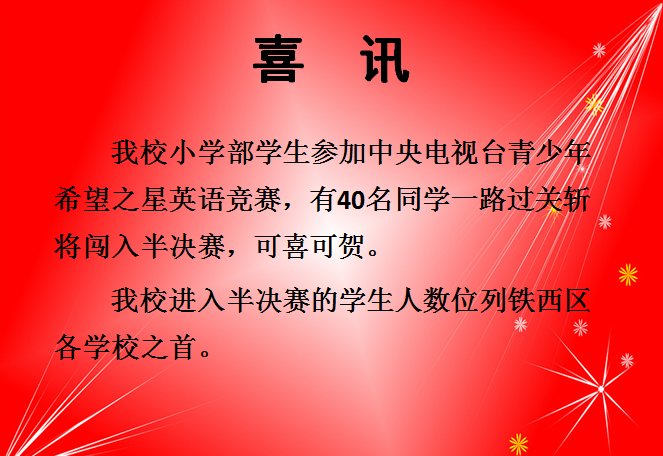 喜 讯

我校小学部学生参加中央电视台青少年希望之星英语竞赛，有40名同学一路过关斩将闯入半决赛，可喜可贺。

我校进入半决赛的学生人数位列铁西区各学校之首。